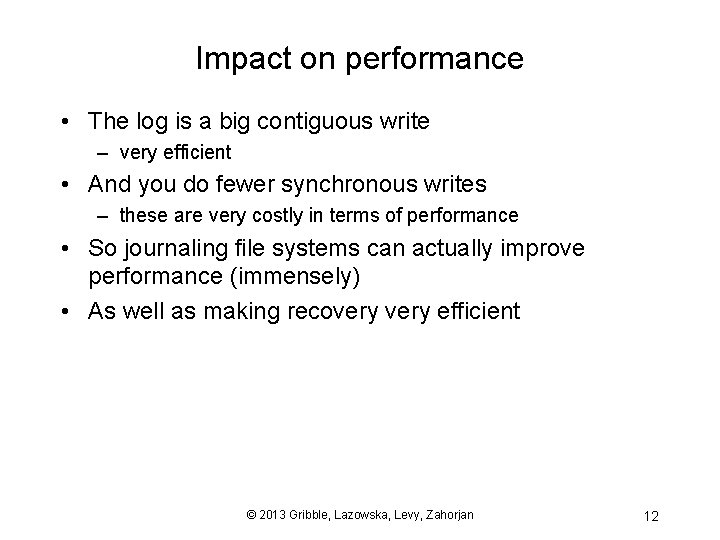 Impact on performance

• The log is a big contiguous write
  – very efficient
• And you do fewer synchronous writes
  – these are very costly in terms of performance
• So journaling file systems can actually improve performance (immensely)
• As well as making recovery very efficient

© 2013 Gribble, Lazowska, Levy, Zahorjan

12